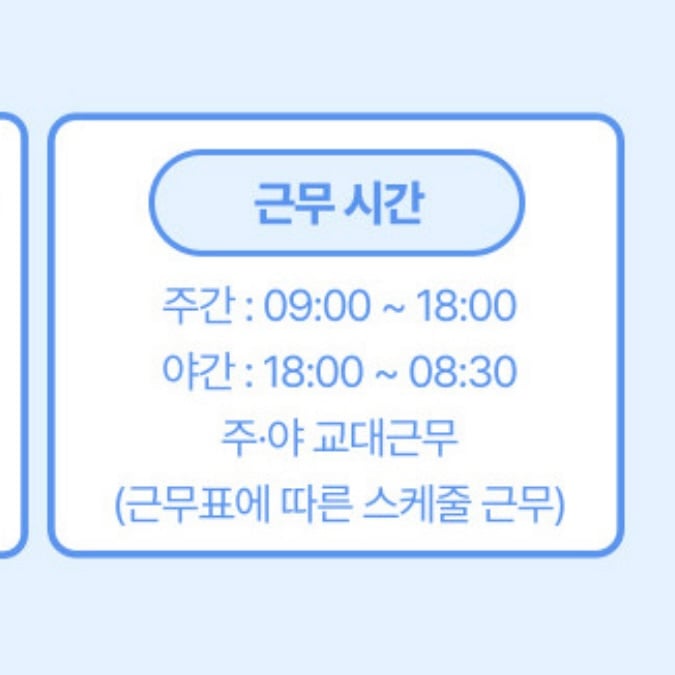 근무 시간

주간 : 09:00 ~ 18:00
야간 : 18:00 ~ 08:30
주·야 교대근무
(근무표에 따른 스케줄 근무)